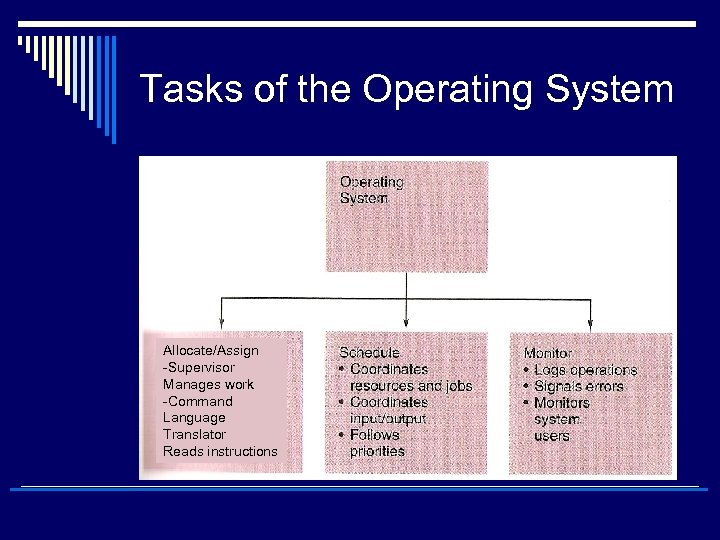 Tasks of the Operating System

Operating System

Allocate/Assign
-Supervisor
Manages work
-Command
Language
Translator
Reads instructions

Schedule
• Coordinates resources and jobs
• Coordinates input/output
• Follows priorities

Monitor
• Logs operations
• Signals errors
• Monitors system users